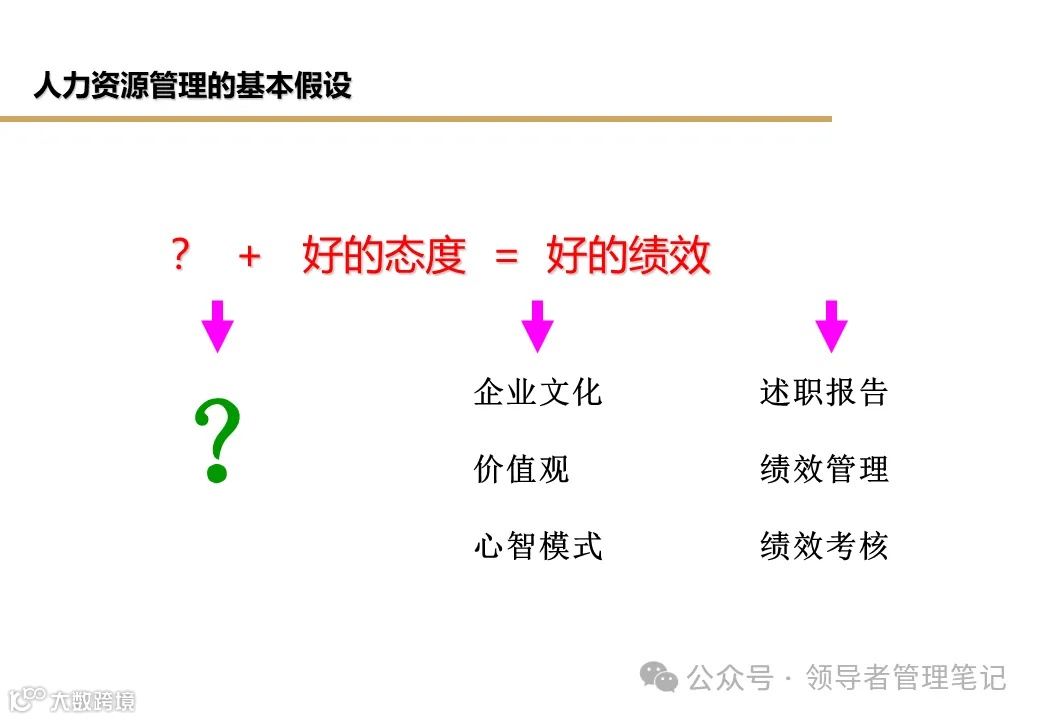 人力资源管理的基本假设

？ + 好的态度 = 好的绩效

？

企业文化
价值观
心智模式

述职报告
绩效管理
绩效考核

公众号 · 领导者管理笔记

大数跨境